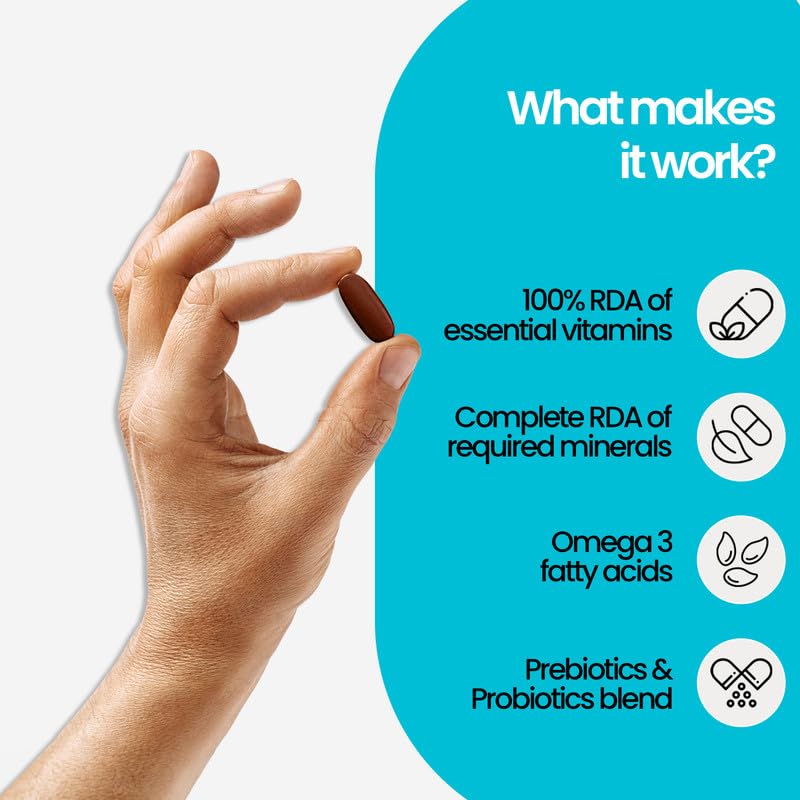 What makes it work?

100% RDA of essential vitamins

Complete RDA of required minerals

Omega 3 fatty acids

Prebiotics & Probiotics blend